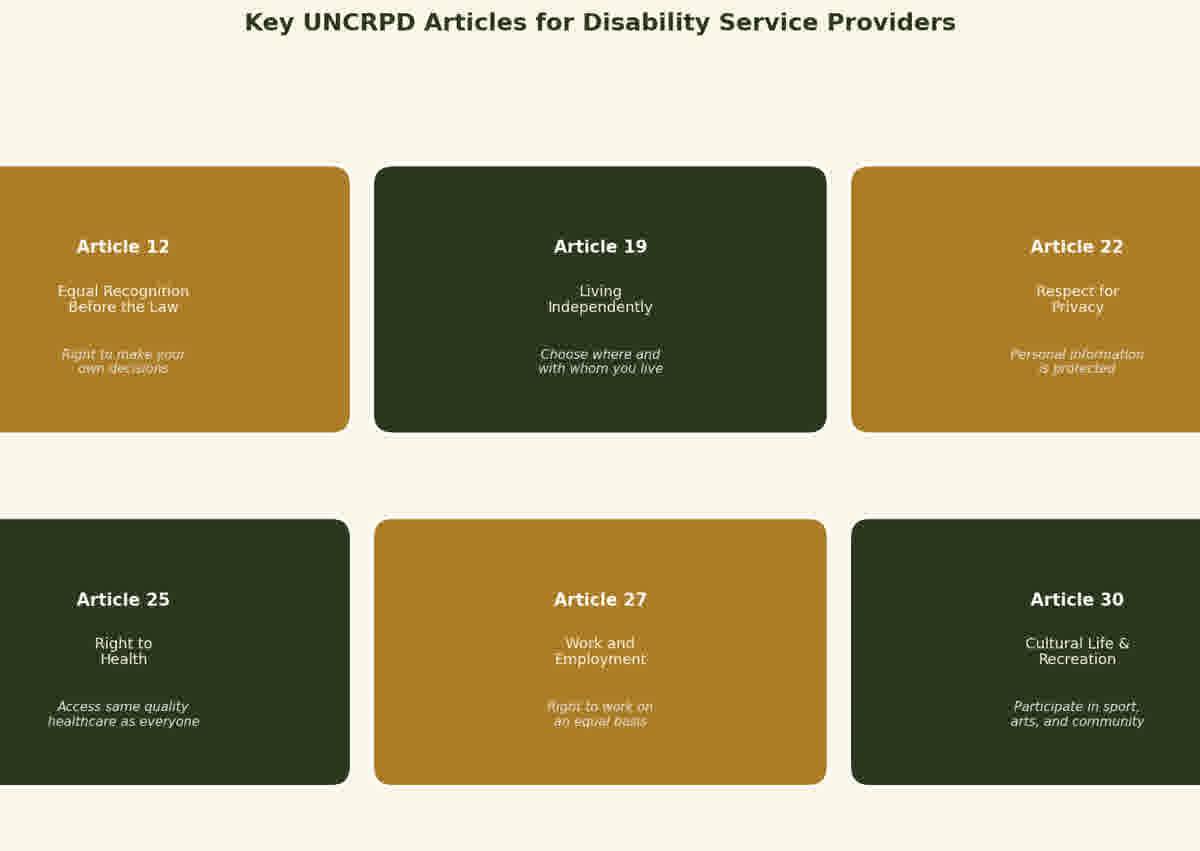 Key UNCRPD Articles for Disability Service Providers

Article 12

Equal Recognition Before the Law

Right to make your own decisions

Article 19

Living Independently

Choose where and with whom you live

Article 22

Respect for Privacy

Personal information is protected

Article 25

Right to Health

Access same quality healthcare as everyone

Article 27

Work and Employment

Right to work on an equal basis

Article 30

Cultural Life & Recreation

Participate in sport, arts, and community